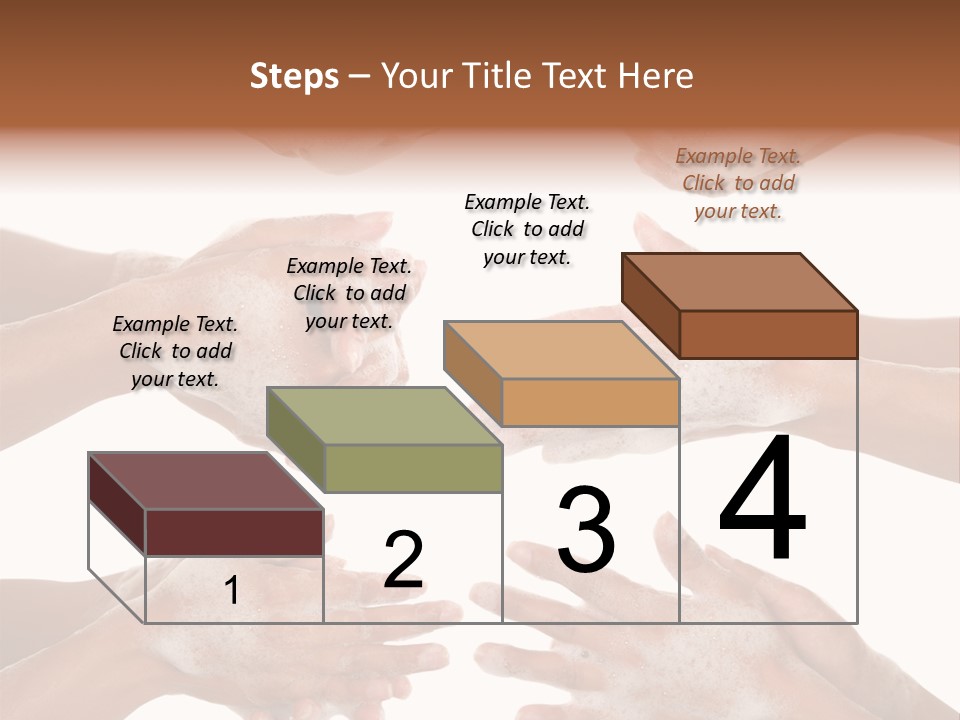 Steps – Your Title Text Here

Example Text. Click to add your text.

Example Text. Click to add your text.

Example Text. Click to add your text.

Example Text. Click to add your text.

1

2

3

4